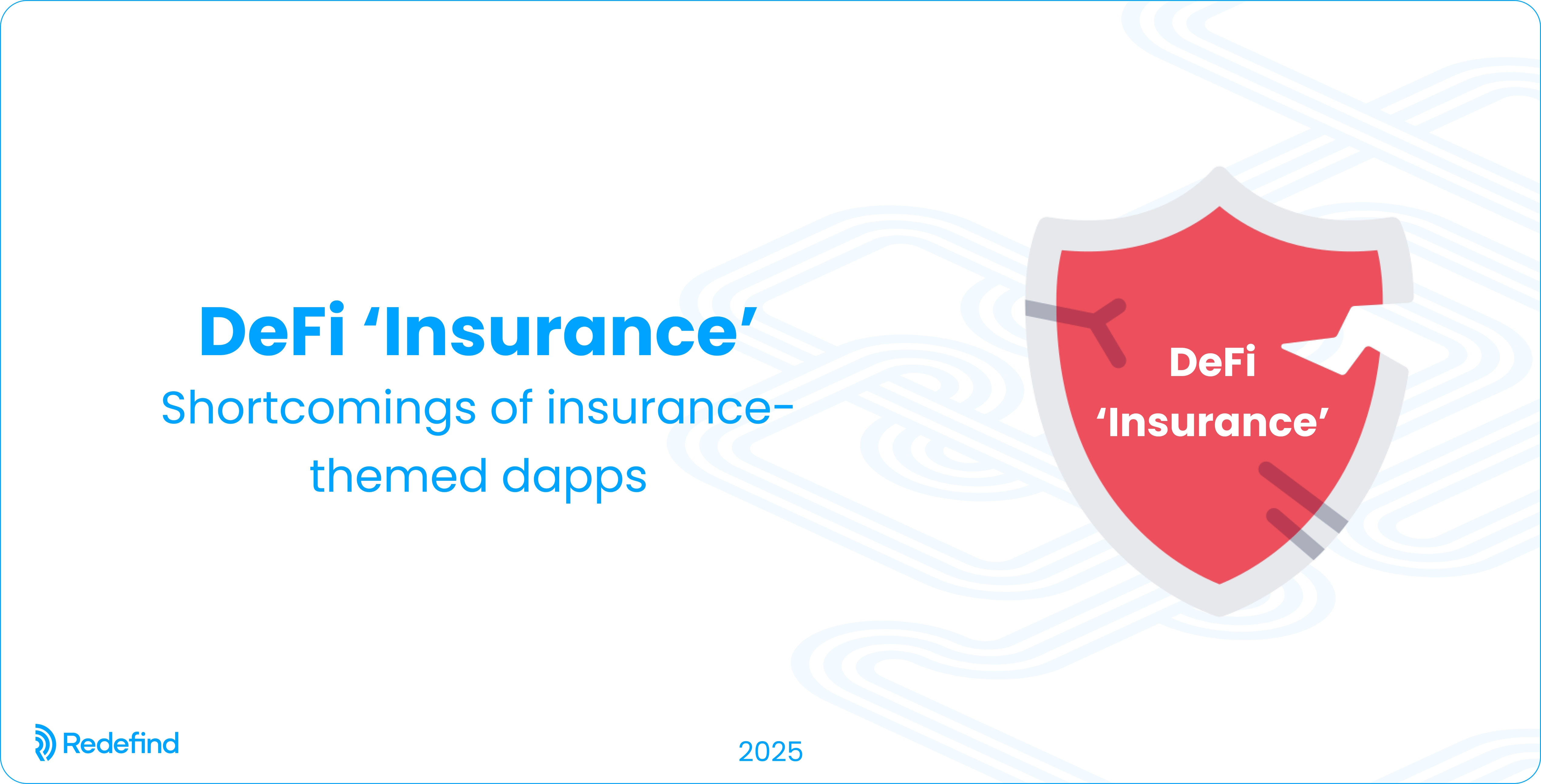 DeFi ‘Insurance’

Shortcomings of insurance-themed dapps

DeFi ‘Insurance’

Redefind

2025